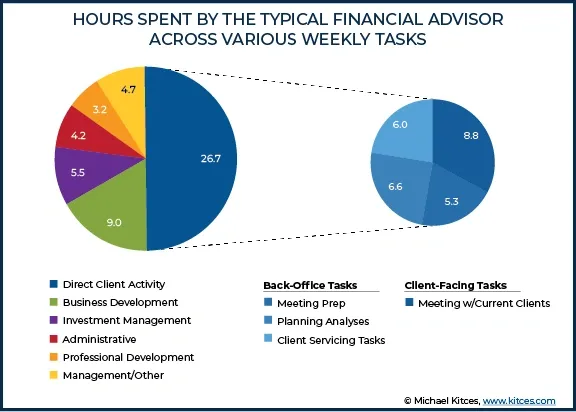 HOURS SPENT BY THE TYPICAL FINANCIAL ADVISOR ACROSS VARIOUS WEEKLY TASKS

4.7
3.2
4.2
5.5
9.0
26.7

6.0
8.8
6.6
5.3

Direct Client Activity
Business Development
Investment Management
Administrative
Professional Development
Management/Other

Back-Office Tasks
Meeting Prep
Planning Analyses
Client Servicing Tasks

Client-Facing Tasks
Meeting w/Current Clients

© Michael Kitces, www.kitces.com